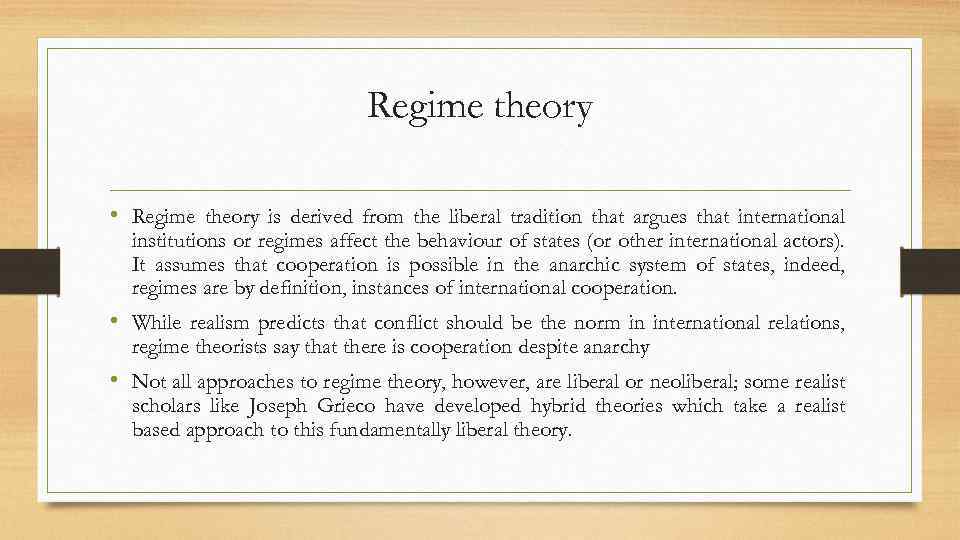 Regime theory

• Regime theory is derived from the liberal tradition that argues that international institutions or regimes affect the behaviour of states (or other international actors). It assumes that cooperation is possible in the anarchic system of states, indeed, regimes are by definition, instances of international cooperation.

• While realism predicts that conflict should be the norm in international relations, regime theorists say that there is cooperation despite anarchy

• Not all approaches to regime theory, however, are liberal or neoliberal; some realist scholars like Joseph Grieco have developed hybrid theories which take a realist based approach to this fundamentally liberal theory.